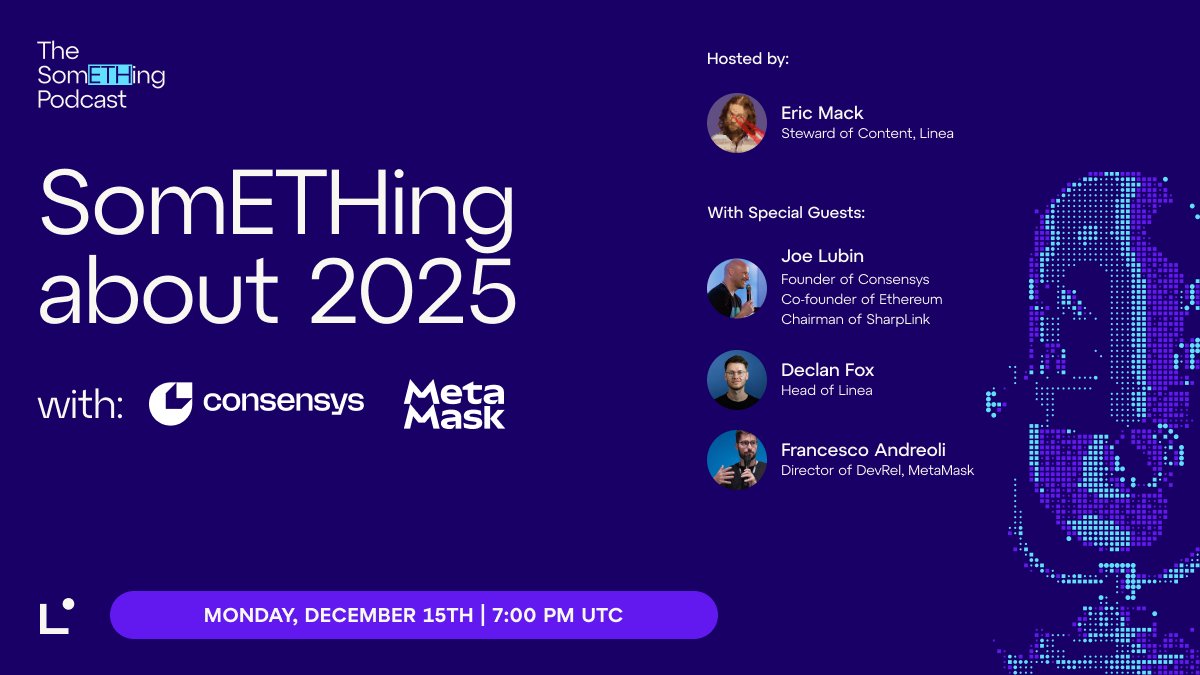 The SomETHing Podcast

SomETHing about 2025

with: consensys MetaMask

Hosted by:

Eric Mack
Steward of Content, Linea

With Special Guests:

Joe Lubin
Founder of Consensys
Co-founder of Ethereum
Chairman of SharpLink

Declan Fox
Head of Linea

Francesco Andreoli
Director of DevRel, MetaMask

MONDAY, DECEMBER 15TH | 7:00 PM UTC